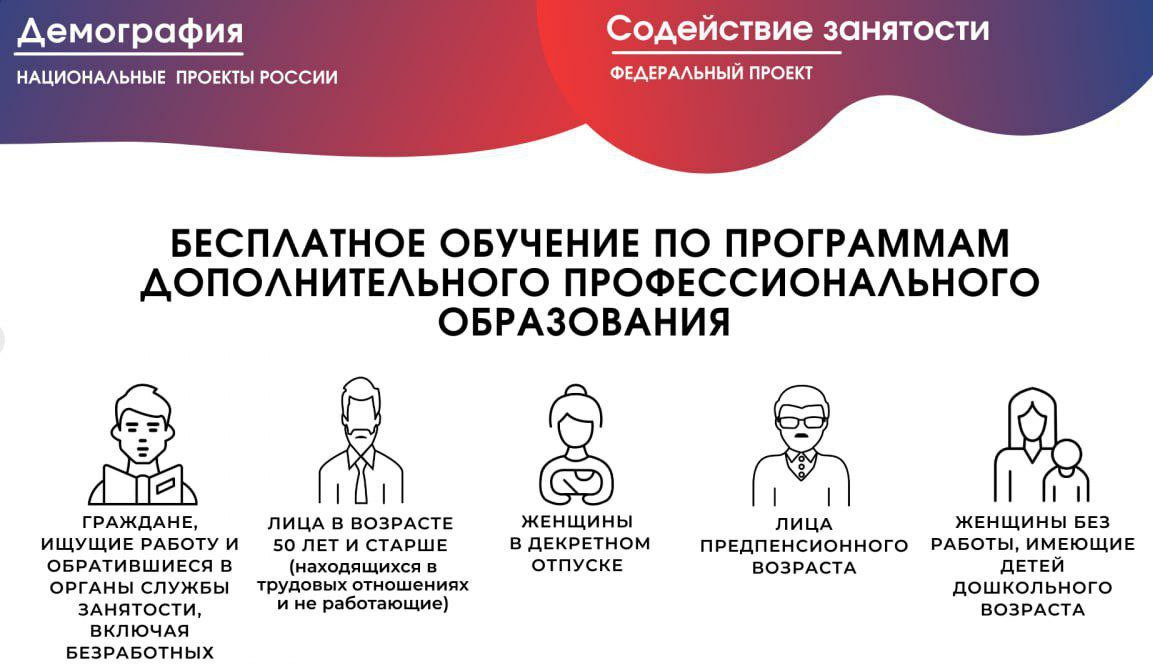 Демография
НАЦИОНАЛЬНЫЕ ПРОЕКТЫ РОССИИ

Содействие занятости
ФЕДЕРАЛЬНЫЙ ПРОЕКТ

БЕСПЛАТНОЕ ОБУЧЕНИЕ ПО ПРОГРАММАМ ДОПОЛНИТЕЛЬНОГО ПРОФЕССИОНАЛЬНОГО ОБРАЗОВАНИЯ

ГРАЖДАНЕ, ИЩУЩИЕ РАБОТУ И ОБРАТИВШИЕСЯ В ОРГАНЫ СЛУЖБЫ ЗАНЯТОСТИ, ВКЛЮЧАЯ БЕЗРАБОТНЫХ

ЛИЦА В ВОЗРАСТЕ 50 ЛЕТ И СТАРШЕ (находящихся в трудовых отношениях и не работающие)

ЖЕНЩИНЫ В ДЕКРЕТНОМ ОТПУСКЕ

ЛИЦА ПРЕДПЕНСИОННОГО ВОЗРАСТА

ЖЕНЩИНЫ БЕЗ РАБОТЫ, ИМЕЮЩИЕ ДЕТЕЙ ДОШКОЛЬНОГО ВОЗРАСТА